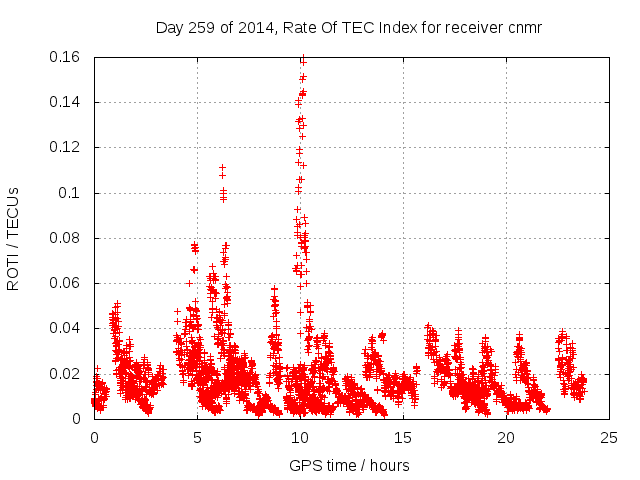 Day 259 of 2014, Rate Of TEC Index for receiver cnmr

ROTI / TECUs

0.16
0.14
0.12
0.1
0.08
0.06
0.04
0.02
0

0
5
10
15
20
25

GPS time / hours